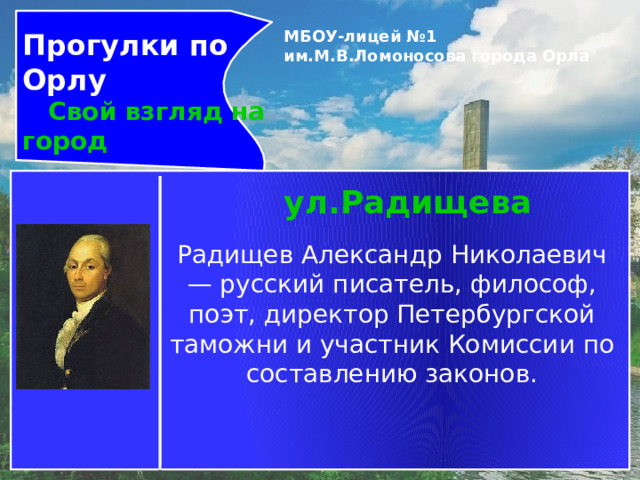 Прогулки по Орлу
Свой взгляд на город

МБОУ-лицей №1 им.М.В.Ломоносова города Орла

ул.Радищева

Радищев Александр Николаевич — русский писатель, философ, поэт, директор Петербургской таможни и участник Комиссии по составлению законов.